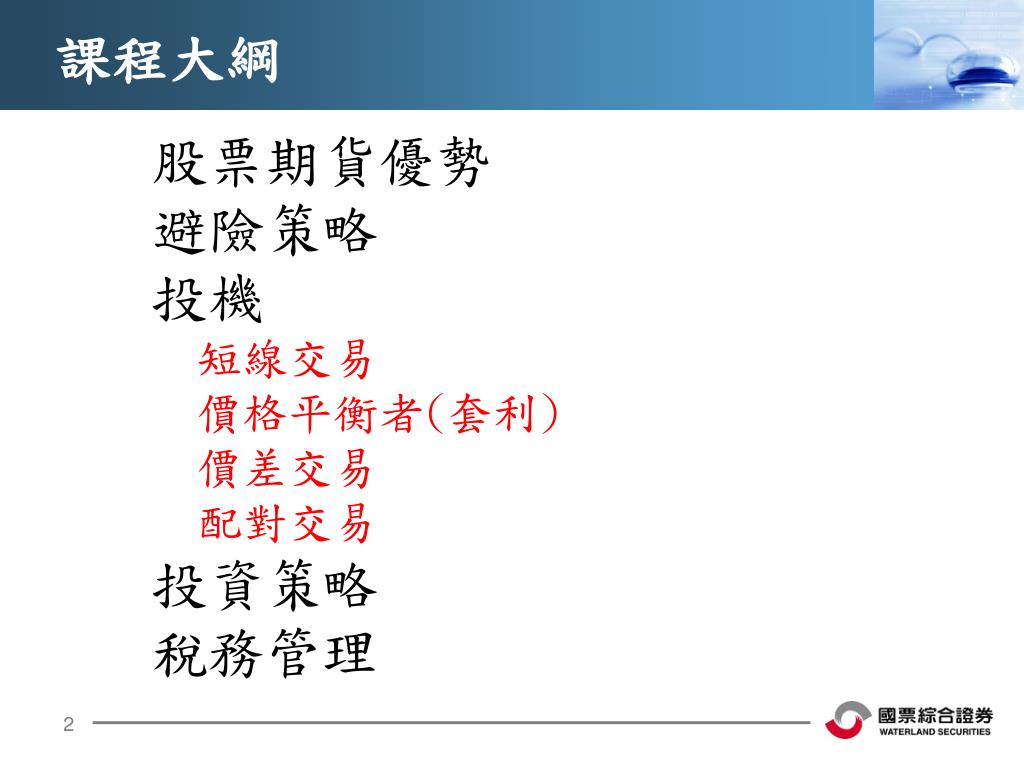 課程大綱

股票期貨優勢
避險策略
投機
短線交易
價格平衡者(套利)
價差交易
配對交易
投資策略
稅務管理

2

國票綜合證券
WATERLAND SECURITIES